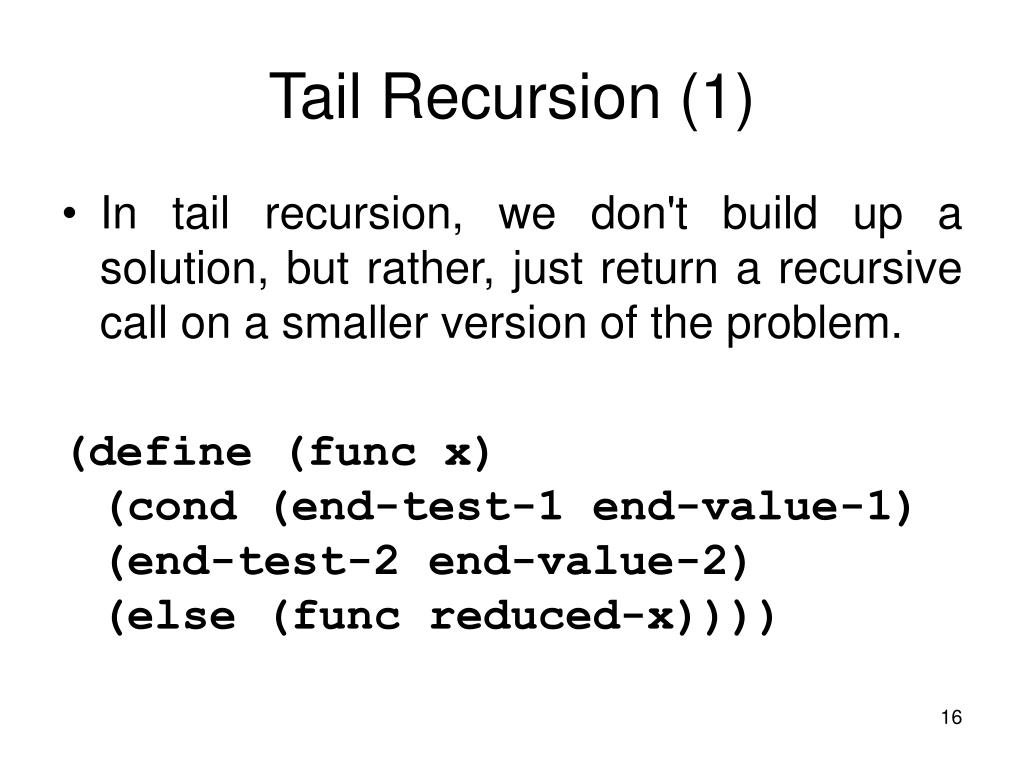 Tail Recursion (1)

• In tail recursion, we don't build up a solution, but rather, just return a recursive call on a smaller version of the problem.

(define (func x)
  (cond (end-test-1 end-value-1)
  (end-test-2 end-value-2)
  (else (func reduced-x))))

16